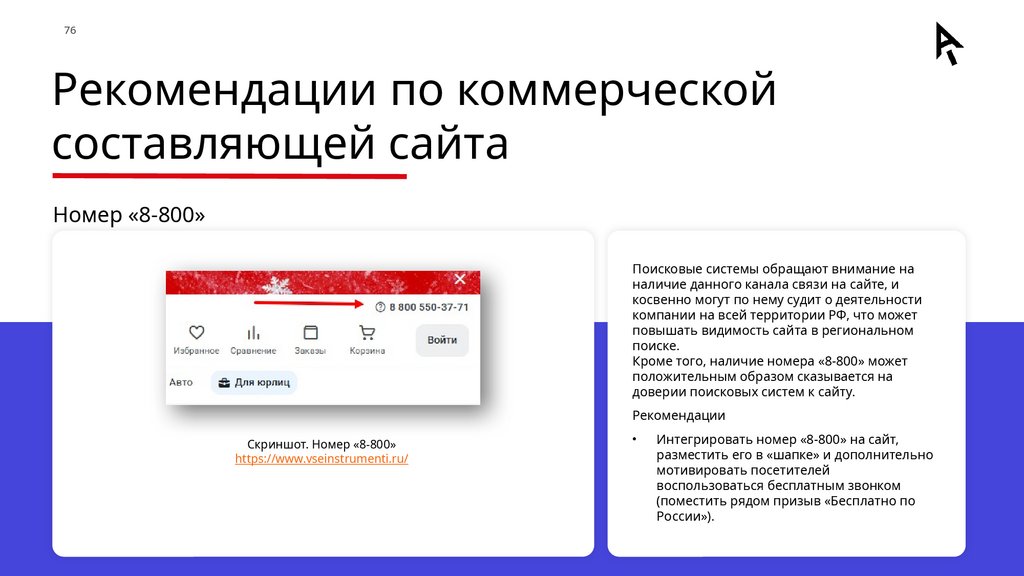 76

Рекомендации по коммерческой составляющей сайта

Номер «8-800»

8 800 550-37-71

Избранное Сравнение Заказы Корзина Войти

Авто Для юрлиц

Скриншот. Номер «8-800»
https://www.vseinstrumenti.ru/

Поисковые системы обращают внимание на наличие данного канала связи на сайте, и косвенно могут по нему судит о деятельности компании на всей территории РФ, что может повышать видимость сайта в региональном поиске.
Кроме того, наличие номера «8-800» может положительным образом сказывается на доверии поисковых систем к сайту.

Рекомендации

• Интегрировать номер «8-800» на сайт, разместить его в «шапке» и дополнительно мотивировать посетителей воспользоваться бесплатным звонком (поместить рядом призыв «Бесплатно по России»).